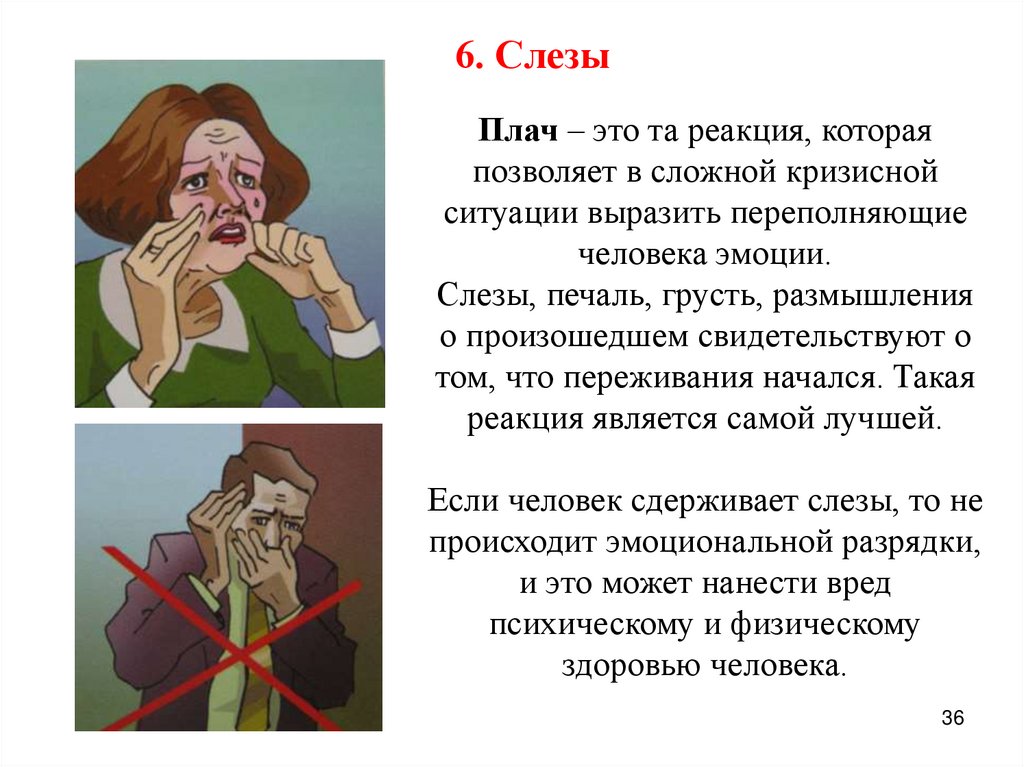 6. Слезы

Плач – это та реакция, которая позволяет в сложной кризисной ситуации выразить переполняющие человека эмоции.
Слезы, печаль, грусть, размышления о произошедшем свидетельствуют о том, что переживания начался. Такая реакция является самой лучшей.

Если человек сдерживает слезы, то не происходит эмоциональной разрядки, и это может нанести вред психическому и физическому здоровью человека.

36